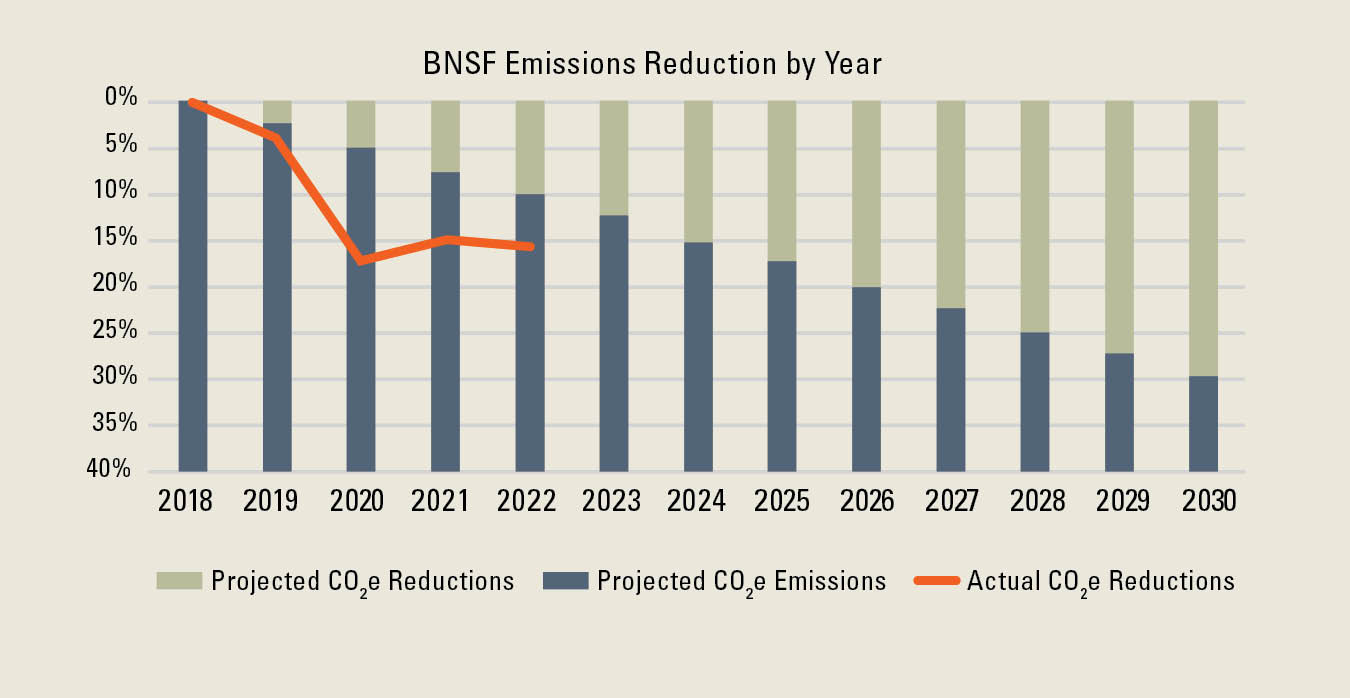 BNSF Emissions Reduction by Year

0%
5%
10%
15%
20%
25%
30%
35%
40%

2018 2019 2020 2021 2022 2023 2024 2025 2026 2027 2028 2029 2030

Projected $CO_2e$ Reductions
Projected $CO_2e$ Emissions
Actual $CO_2e$ Reductions